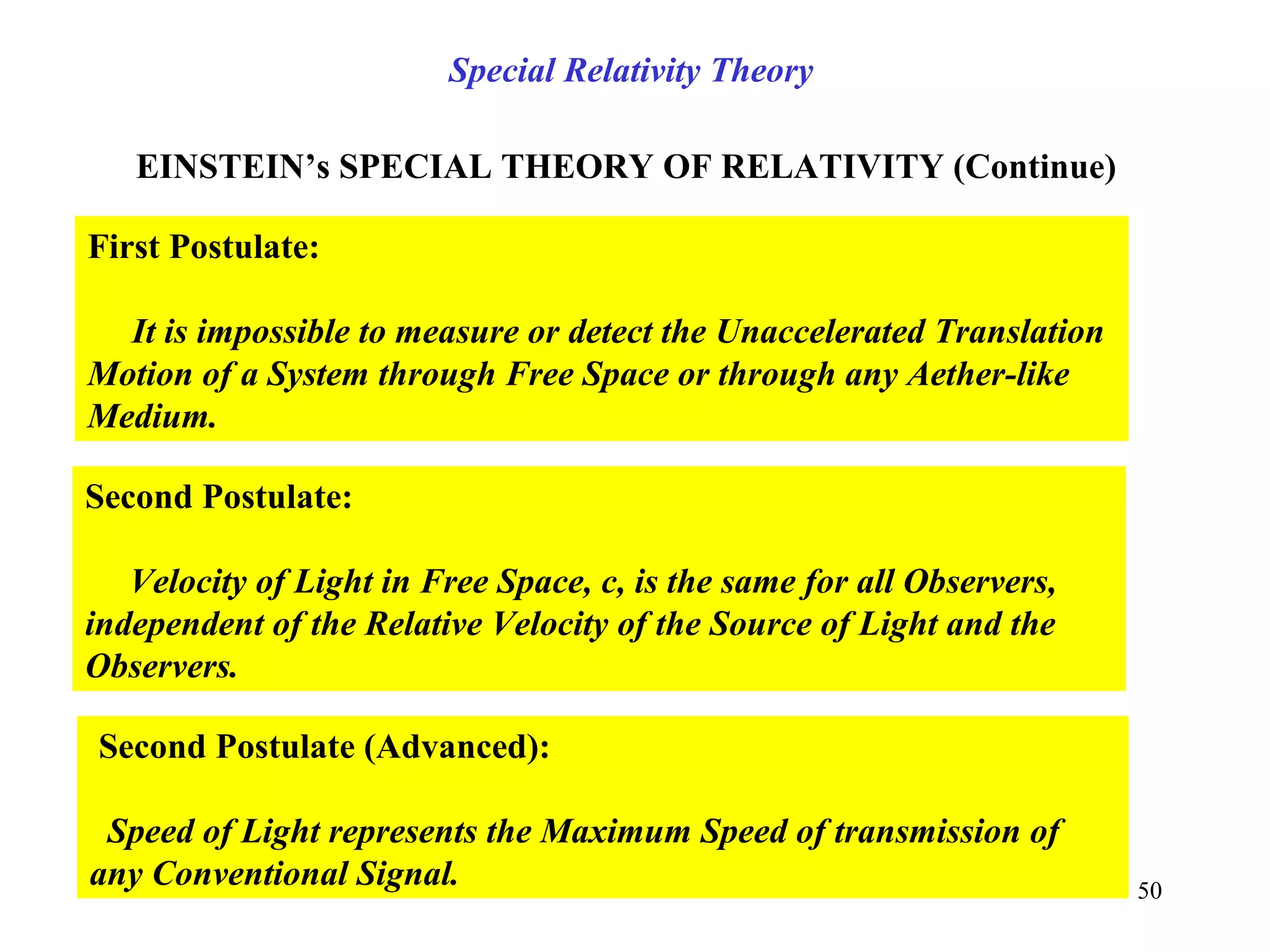 Special Relativity Theory

EINSTEIN’s SPECIAL THEORY OF RELATIVITY (Continue)

First Postulate:

It is impossible to measure or detect the Unaccelerated Translation Motion of a System through Free Space or through any Aether-like Medium.

Second Postulate:

Velocity of Light in Free Space, c, is the same for all Observers, independent of the Relative Velocity of the Source of Light and the Observers.

Second Postulate (Advanced):

Speed of Light represents the Maximum Speed of transmission of any Conventional Signal.

50